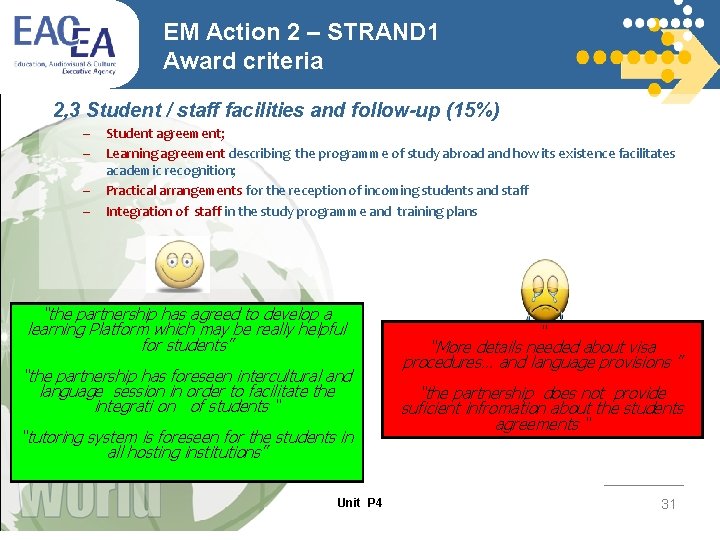 EACEA
Education, Audiovisual & Culture Executive Agency

EM Action 2 – STRAND1
Award criteria

2,3 Student / staff facilities and follow-up (15%)

– Student agreement;
– Learning agreement describing the programme of study abroad and how its existence facilitates academic recognition;
– Practical arrangements for the reception of incoming students and staff
– Integration of staff in the study programme and training plans

"the partnership has agreed to develop a learning Platform which may be really helpful for students"

"the partnership has foreseen intercultural and language session in order to facilitate the integrati on of students "

"tutoring system is foreseen for the students in all hosting institutions"

"

"More details needed about visa procedures… and language provisions "

"the partnership does not provide suficient infromation about the students agreements "

world

Unit P4

31